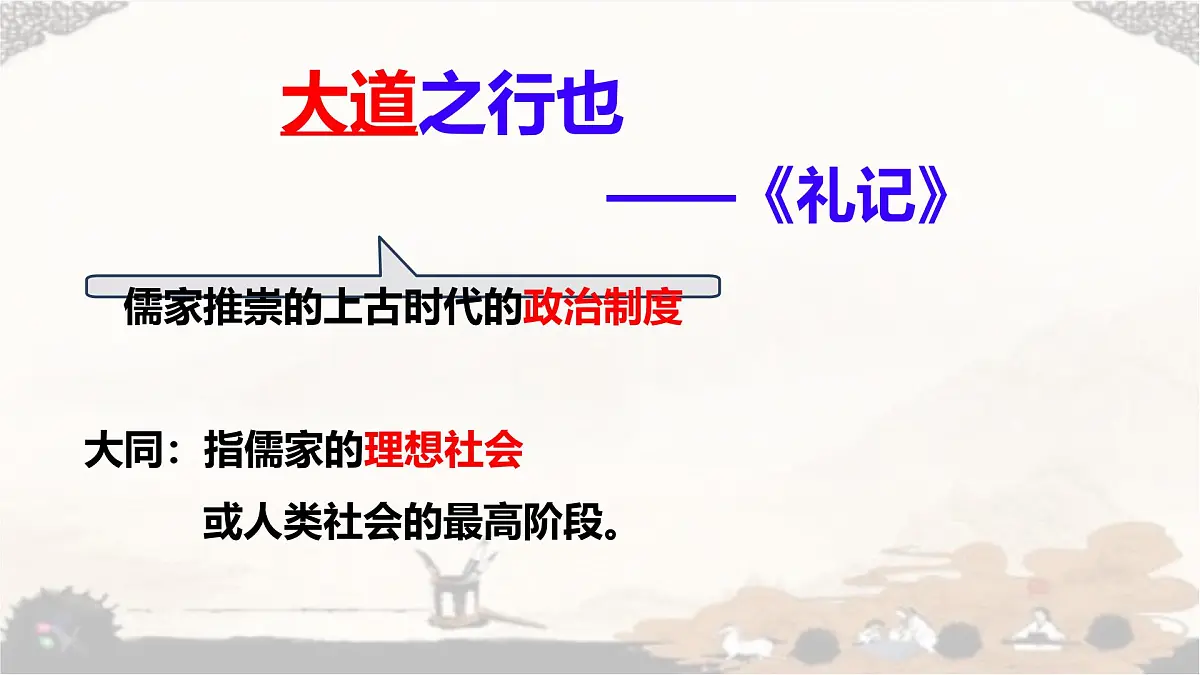 大道之行也

——《礼记》

儒家推崇的上古时代的政治制度

大同：指儒家的理想社会

或人类社会的最高阶段。